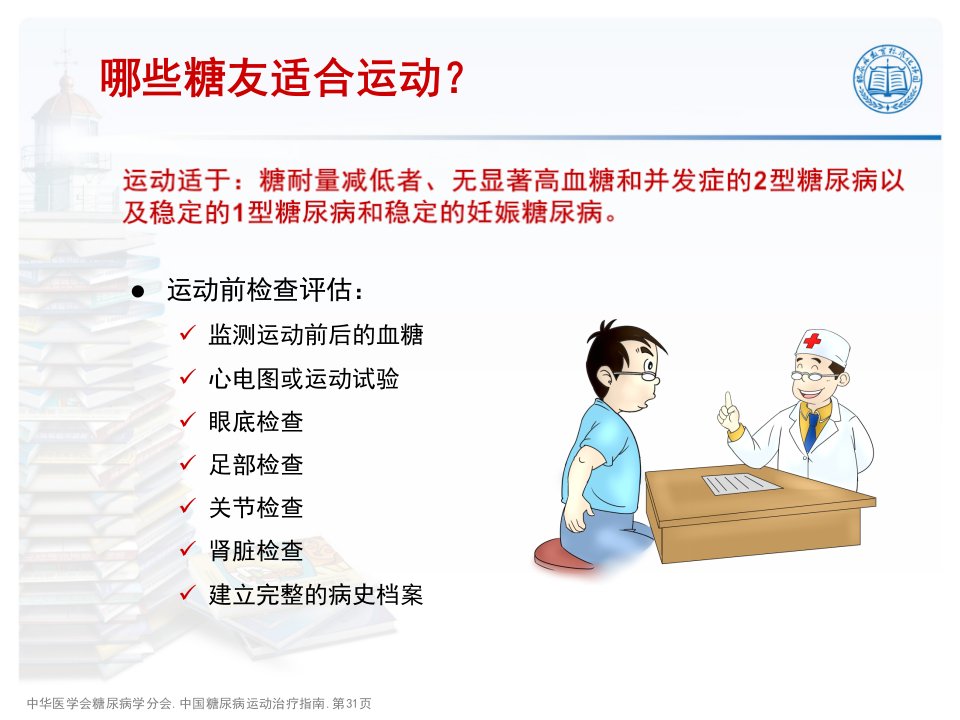 哪些糖友适合运动？

运动适于：糖耐量减低者、无显著高血糖和并发症的2型糖尿病以及稳定的1型糖尿病和稳定的妊娠糖尿病。

● 运动前检查评估：
✓ 监测运动前后的血糖
✓ 心电图或运动试验
✓ 眼底检查
✓ 足部检查
✓ 关节检查
✓ 肾脏检查
✓ 建立完整的病史档案

中华医学会糖尿病学分会. 中国糖尿病运动治疗指南. 第31页